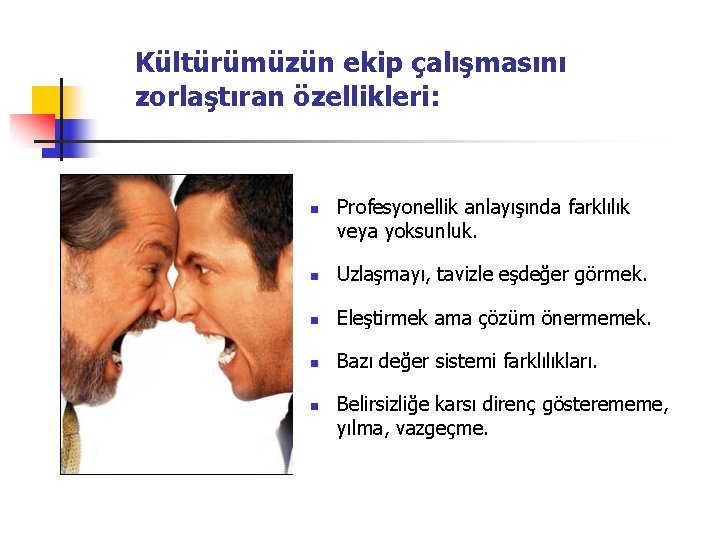 Kültürümüzün ekip çalışmasını zorlaştıran özellikleri:

- Profesyonellik anlayışında farklılık veya yoksunluk.
- Uzlaşmayı, tavizle eşdeğer görmek.
- Eleştirmek ama çözüm önermemek.
- Bazı değer sistemi farklılıkları.
- Belirsizliğe karsı direnç gösterememe, yılma, vazgeçme.